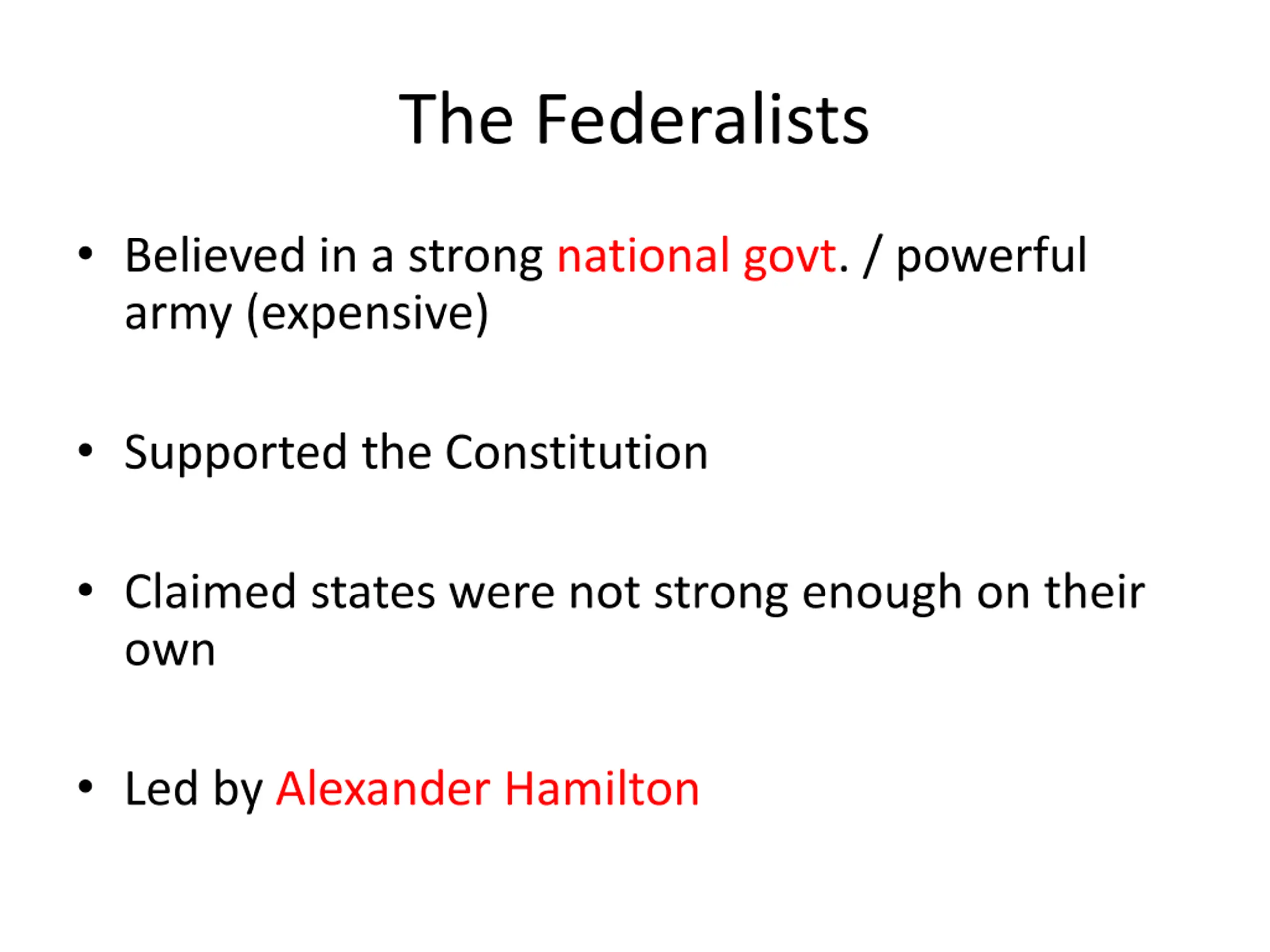 The Federalists

• Believed in a strong national govt. / powerful army (expensive)

• Supported the Constitution

• Claimed states were not strong enough on their own

• Led by Alexander Hamilton